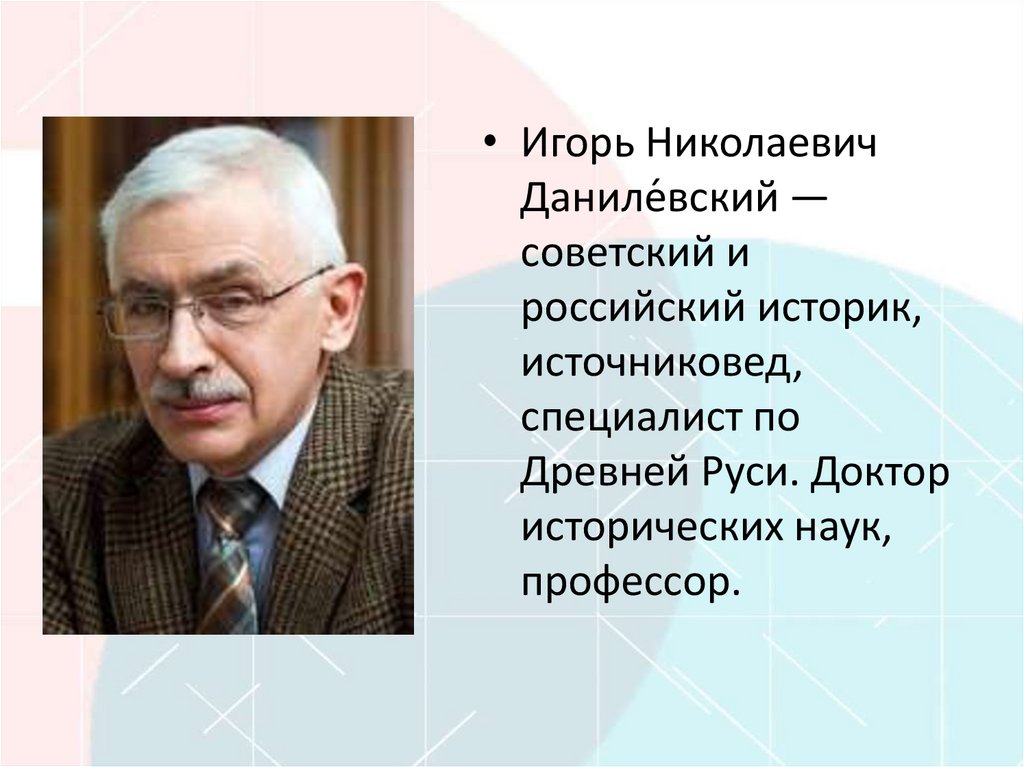 • Игорь Николаевич Даниле́вский — советский и российский историк, источниковед, специалист по Древней Руси. Доктор исторических наук, профессор.